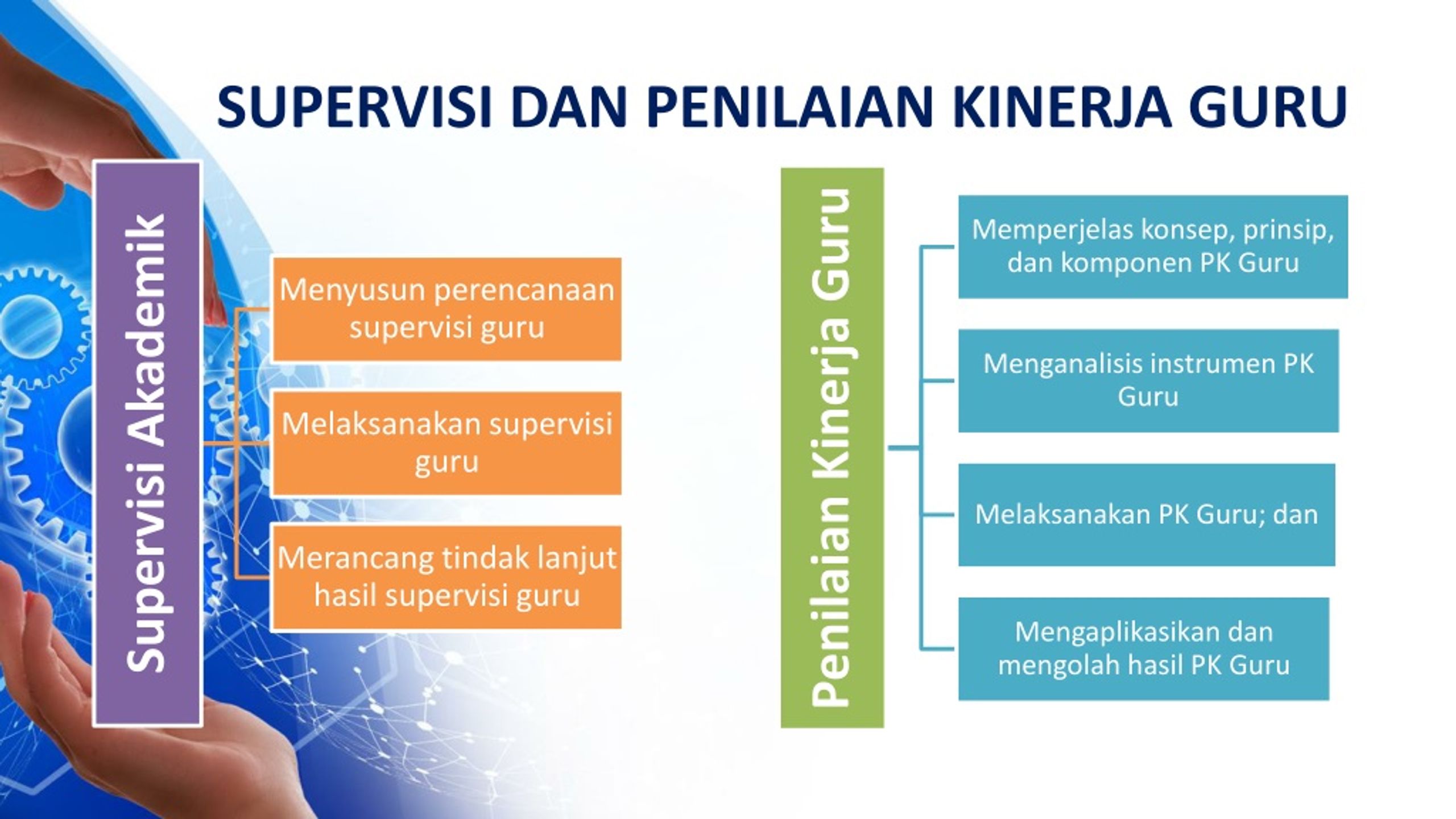 SUPERVISI DAN PENILAIAN KINERJA GURU

Supervisi Akademik

Menyusun perencanaan supervisi guru

Melaksanakan supervisi guru

Merancang tindak lanjut hasil supervisi guru

Penilaian Kinerja Guru

Memperjelas konsep, prinsip, dan komponen PK Guru

Menganalisis instrumen PK Guru

Melaksanakan PK Guru; dan

Mengaplikasikan dan mengolah hasil PK Guru